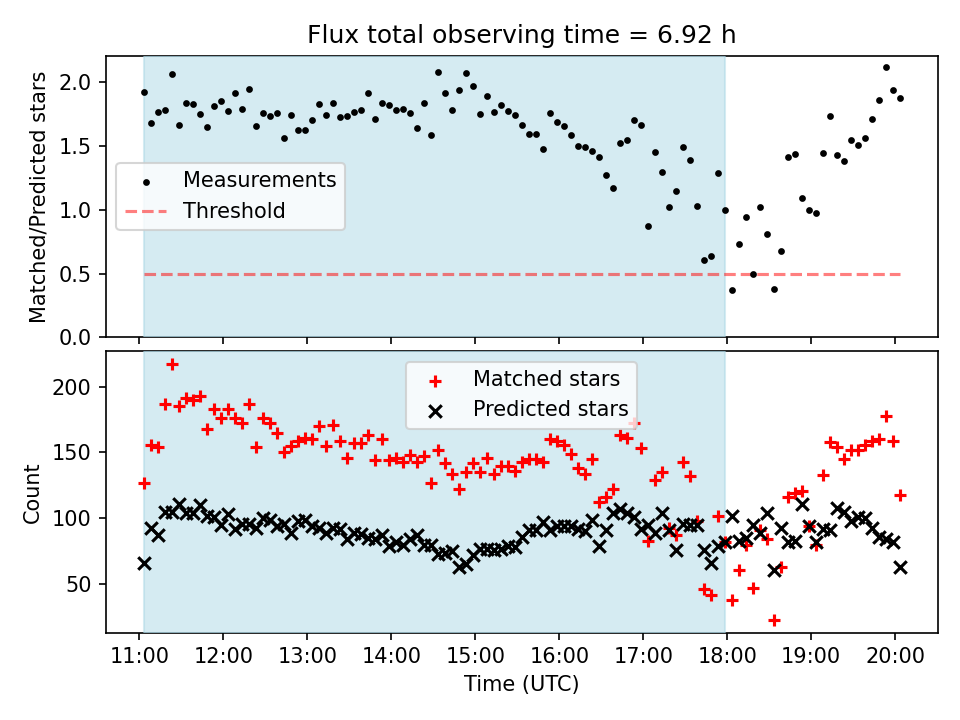 Flux total observing time = 6.92 h

Matched/Predicted stars

2.0
1.5
1.0
0.5
0.0

Measurements
Threshold

Count

200
150
100
50

Matched stars
Predicted stars

11:00 12:00 13:00 14:00 15:00 16:00 17:00 18:00 19:00 20:00

Time (UTC)